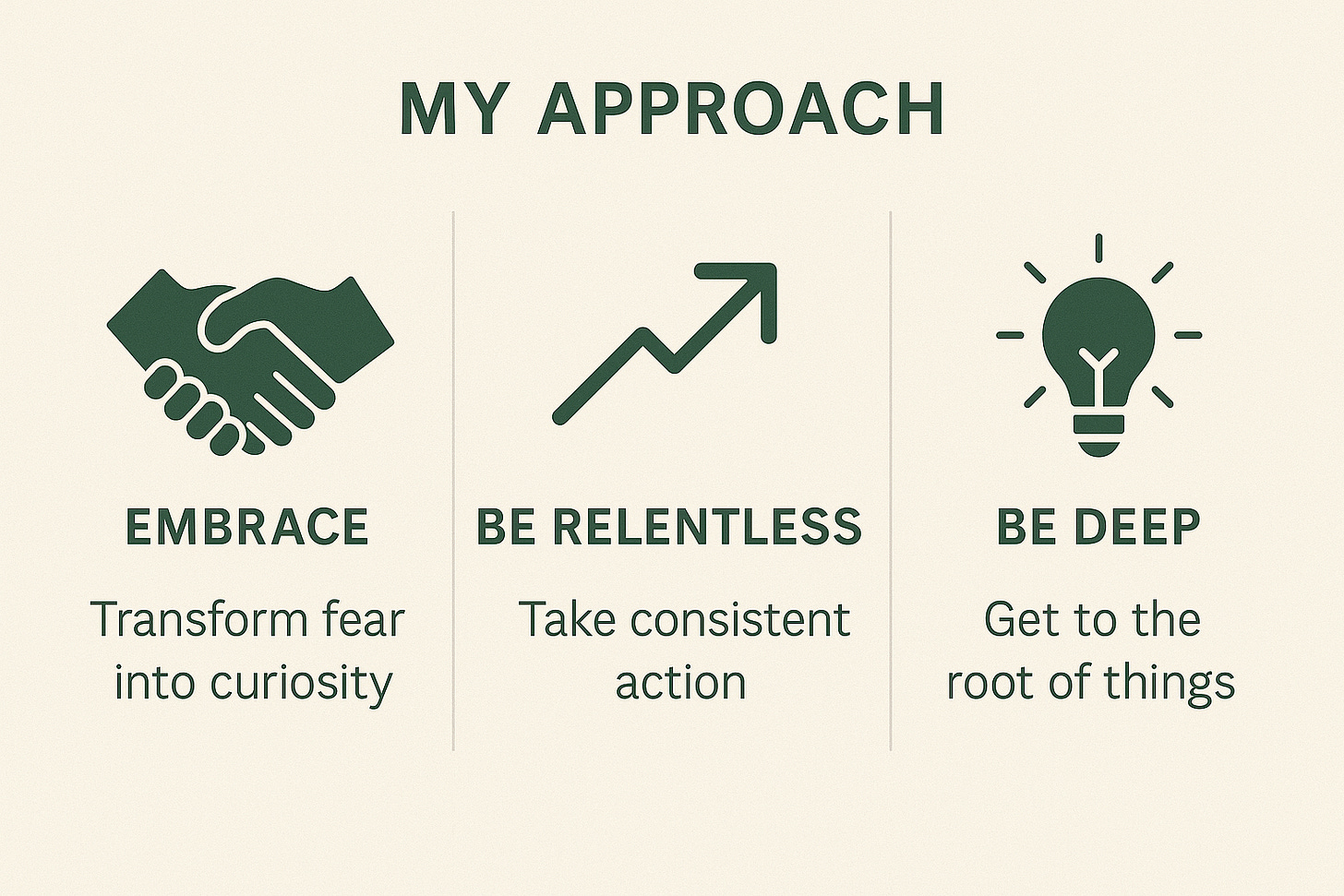 MY APPROACH

EMBRACE

Transform fear into curiosity

BE RELENTLESS

Take consistent action

BE DEEP

Get to the root of things